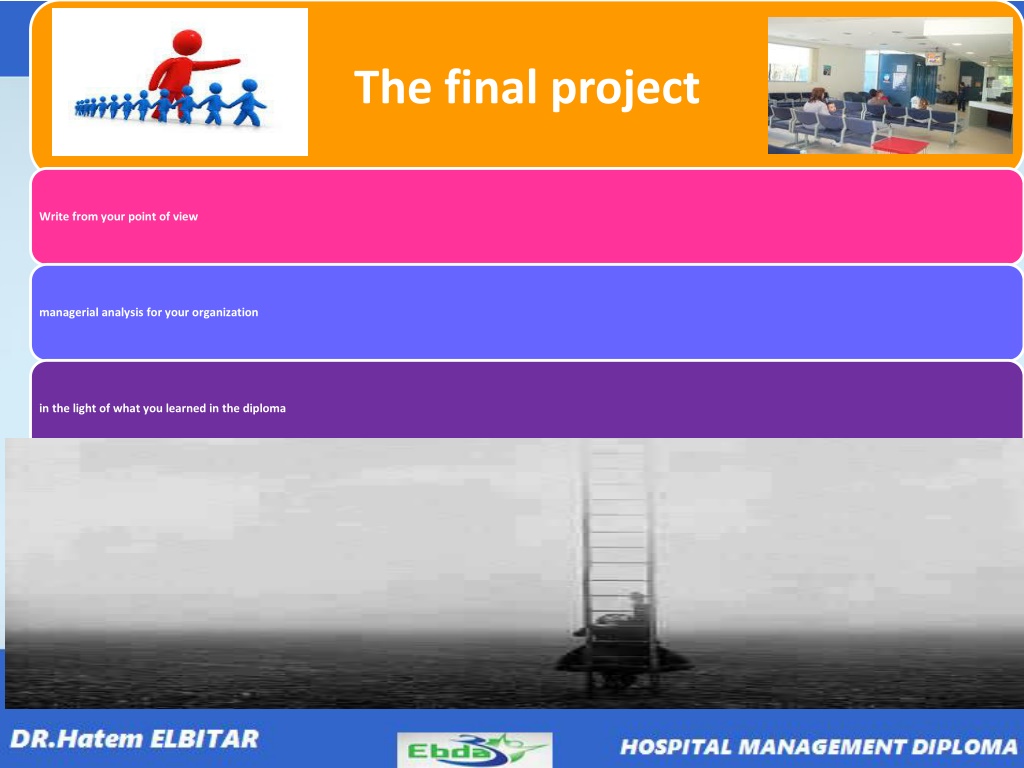 The final project

Write from your point of view

managerial analysis for your organization

in the light of what you learned in the diploma

DR.Hatem ELBITAR

Ebda3

HOSPITAL MANAGEMENT DIPLOMA